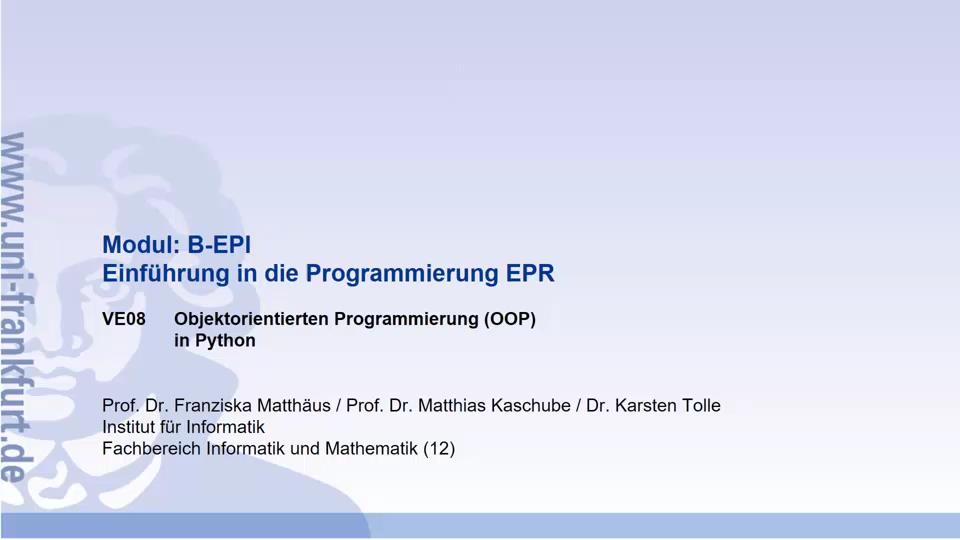 www.uni-frankfurt.de

Modul: B-EPI
Einführung in die Programmierung EPR

VE08 Objektorientierten Programmierung (OOP) in Python

Prof. Dr. Franziska Matthäus / Prof. Dr. Matthias Kaschube / Dr. Karsten Tolle
Institut für Informatik
Fachbereich Informatik und Mathematik (12)